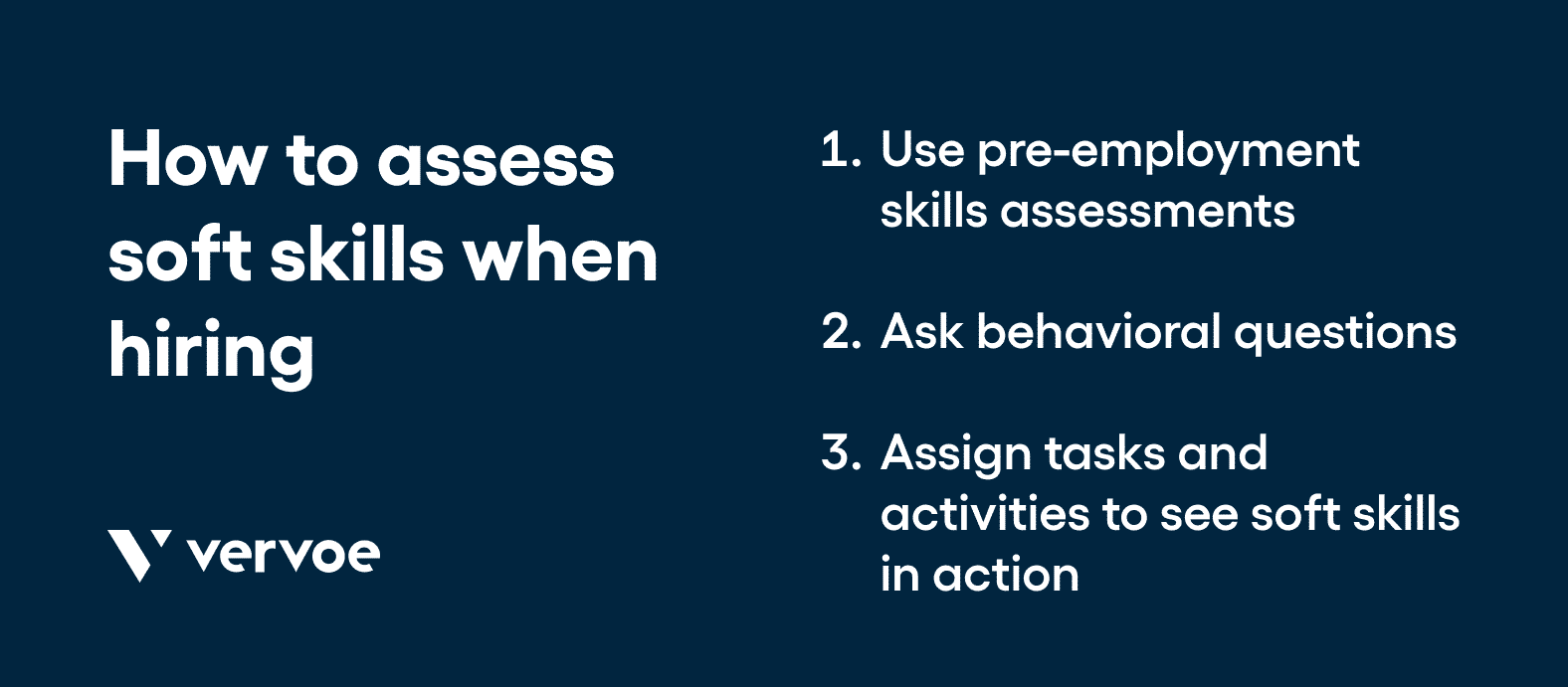 How to assess soft skills when hiring

vervoe

1. Use pre-employment skills assessments

2. Ask behavioral questions

3. Assign tasks and activities to see soft skills in action